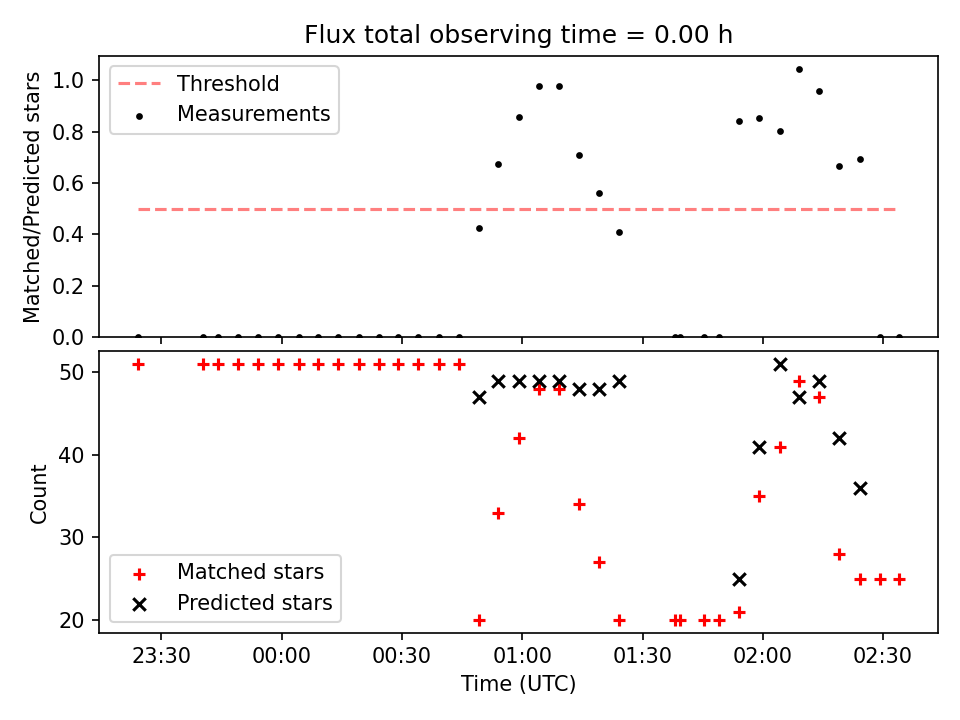 Flux total observing time = 0.00 h

Matched/Predicted stars

1.0
0.8
0.6
0.4
0.2
0.0

Threshold
Measurements

Count

50
40
30
20

Matched stars
Predicted stars

23:30
00:00
00:30
01:00
01:30
02:00
02:30

Time (UTC)